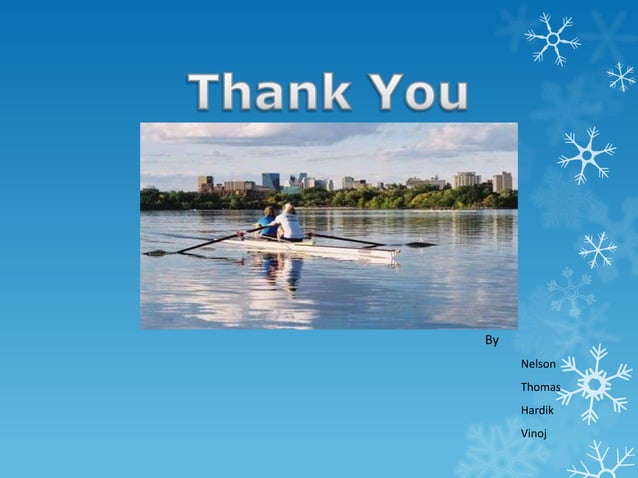 Thank You

By

Nelson
Thomas
Hardik
Vinoj